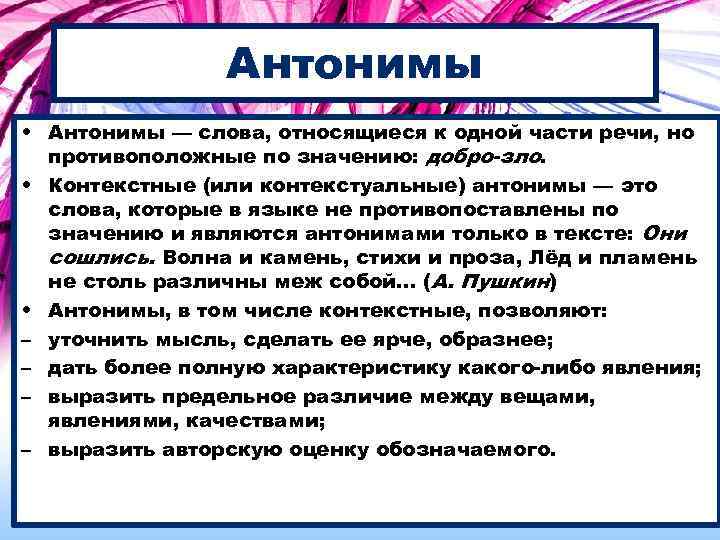 Антонимы

• Антонимы — слова, относящиеся к одной части речи, но противоположные по значению: добро-зло.
• Контекстные (или контекстуальные) антонимы — это слова, которые в языке не противопоставлены по значению и являются антонимами только в тексте: Они сошлись. Волна и камень, стихи и проза, Лёд и пламень не столь различны меж собой... (А. Пушкин)
• Антонимы, в том числе контекстные, позволяют:
– уточнить мысль, сделать ее ярче, образнее;
– дать более полную характеристику какого-либо явления;
– выразить предельное различие между вещами, явлениями, качествами;
– выразить авторскую оценку обозначаемого.